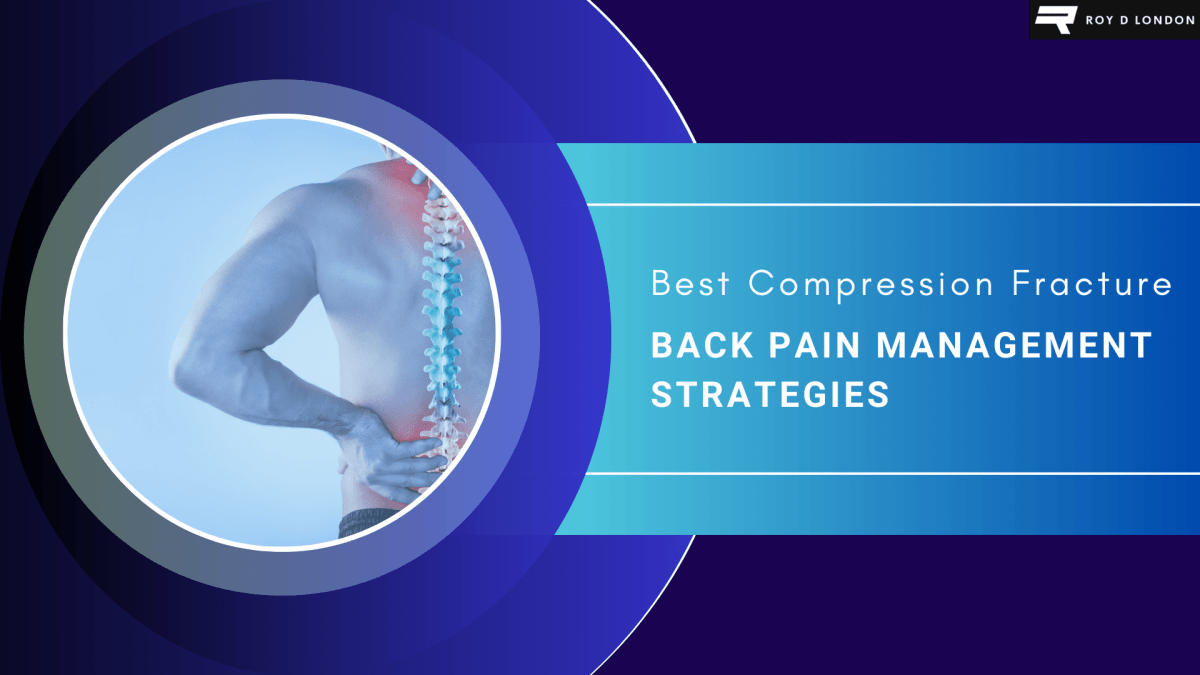 ROY D LONDON

Best Compression Fracture

BACK PAIN MANAGEMENT STRATEGIES